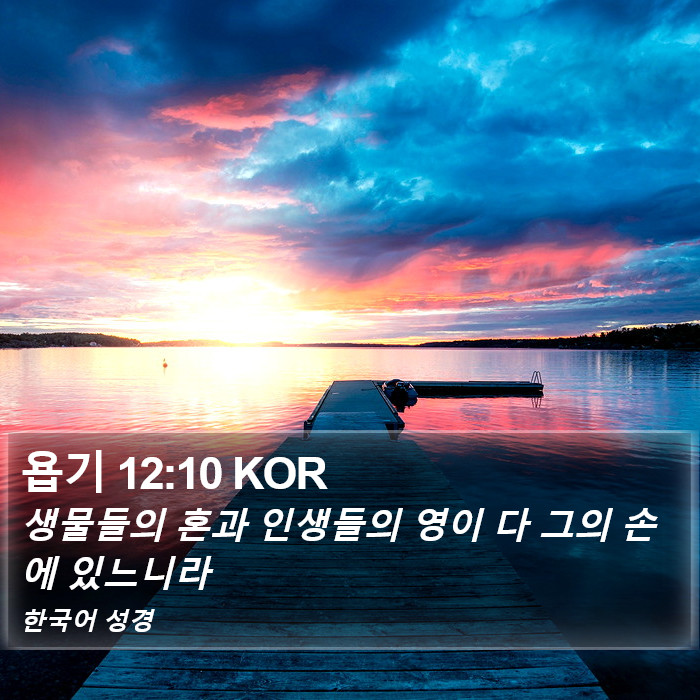 욥기 12:10 KOR

생물들의 혼과 인생들의 영이 다 그의 손에 있느니라

한국어 성경